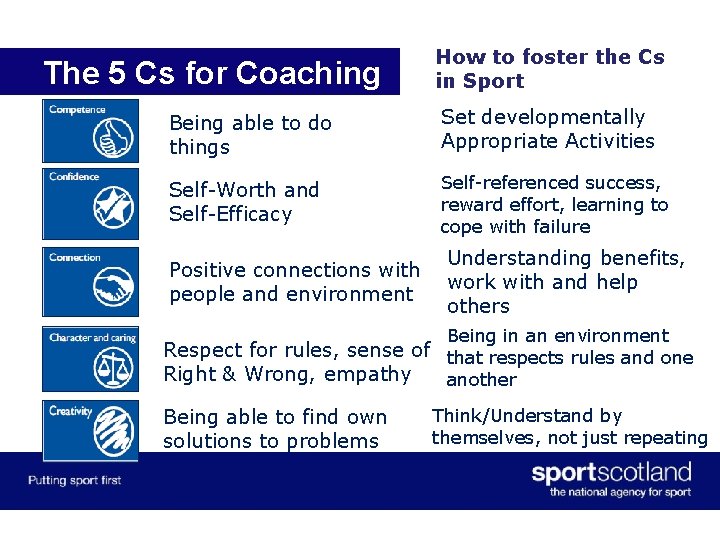 The 5 Cs for Coaching

How to foster the Cs in Sport

Competence

Being able to do things

Set developmentally Appropriate Activities

Confidence

Self-Worth and Self-Efficacy

Self-referenced success, reward effort, learning to cope with failure

Connection

Positive connections with people and environment

Understanding benefits, work with and help others

Character and caring

Respect for rules, sense of Right & Wrong, empathy

Being in an environment that respects rules and one another

Creativity

Being able to find own solutions to problems

Think/Understand by themselves, not just repeating

Putting sport first

sportscotland
the national agency for sport